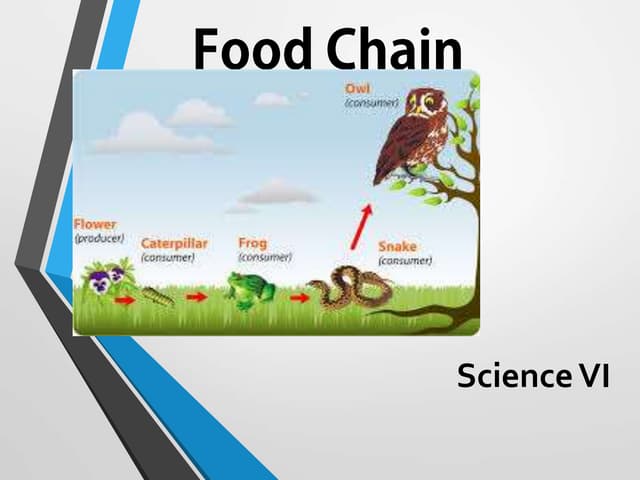 Food Chain

Owl
(consumer)

Flower
(producer)

Caterpillar
(consumer)

Frog
(consumer)

Snake
(consumer)

Science VI